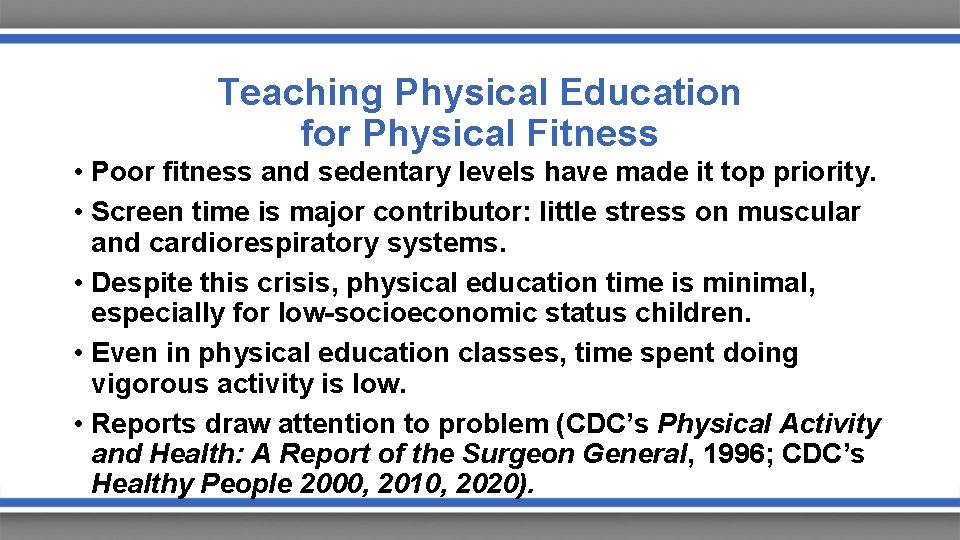 Teaching Physical Education for Physical Fitness

• Poor fitness and sedentary levels have made it top priority.

• Screen time is major contributor: little stress on muscular and cardiorespiratory systems.

• Despite this crisis, physical education time is minimal, especially for low-socioeconomic status children.

• Even in physical education classes, time spent doing vigorous activity is low.

• Reports draw attention to problem (CDC's Physical Activity and Health: A Report of the Surgeon General, 1996; CDC's Healthy People 2000, 2010, 2020).